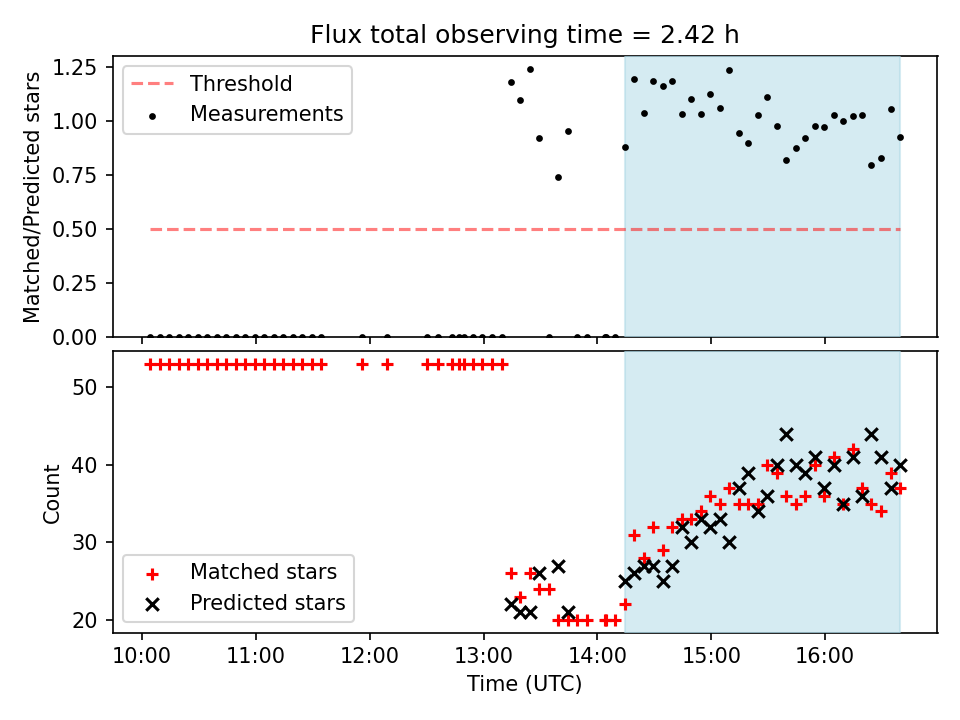 Flux total observing time = 2.42 h

Matched/Predicted stars

1.25
1.00
0.75
0.50
0.25
0.00

Threshold
Measurements

Count

50
40
30
20

Matched stars
Predicted stars

10:00 11:00 12:00 13:00 14:00 15:00 16:00

Time (UTC)